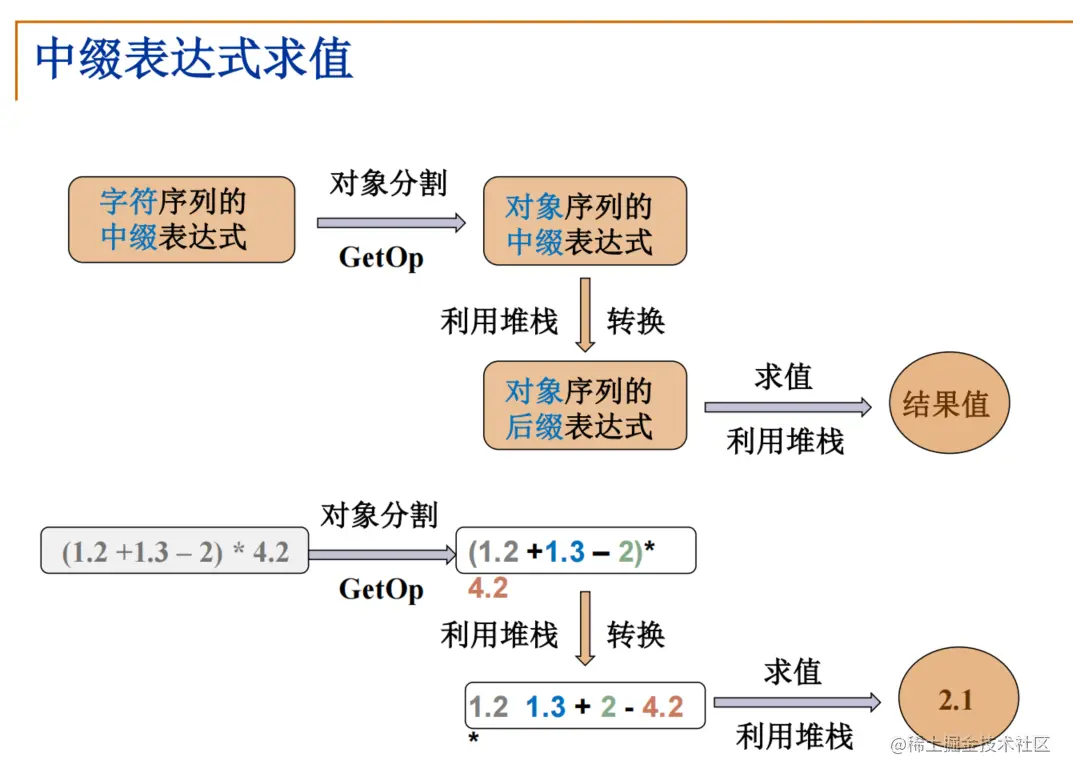 中缀表达式求值

字符序列的中缀表达式

对象分割

GetOp

对象序列的中缀表达式

利用堆栈 转换

对象序列的后缀表达式

求值

利用堆栈

结果值

(1.2 +1.3 – 2) * 4.2

对象分割

GetOp

(1.2 +1.3 – 2)* 4.2

利用堆栈 转换

1.2 1.3 + 2 - 4.2 *

求值

利用堆栈

2.1

@稀土掘金技术社区